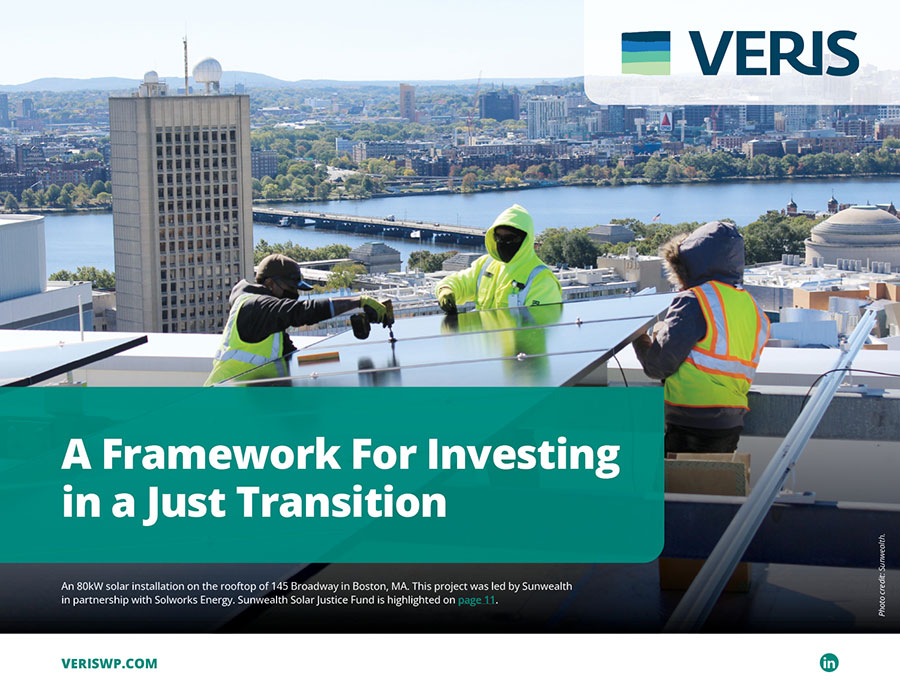 VERIS

A Framework For Investing in a Just Transition

An 80kW solar installation on the rooftop of 145 Broadway in Boston, MA. This project was led by Sunwealth in partnership with Solworks Energy. Sunwealth Solar Justice Fund is highlighted on page 11.

Photo credit: Sunwealth.

VERISWP.COM

in